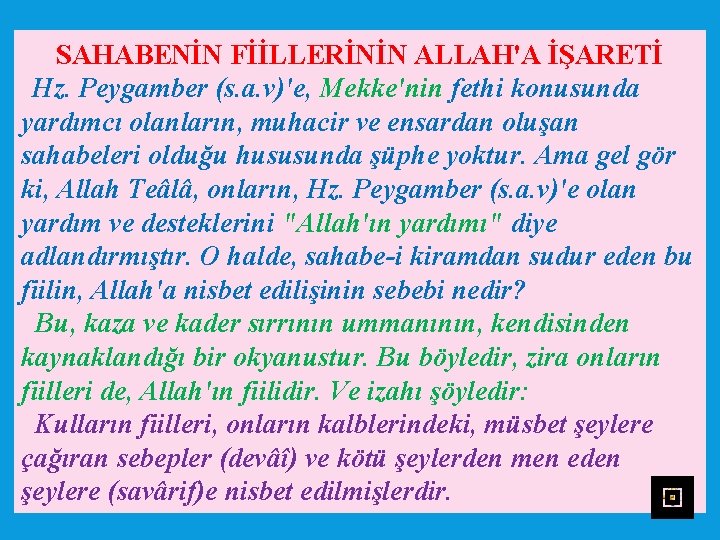 SAHABENİN FİİLLERİNİN ALLAH'A İŞARETİ

Hz. Peygamber (s.a.v)'e, Mekke'nin fethi konusunda yardımcı olanların, muhacir ve ensardan oluşan sahabeleri olduğu hususunda şüphe yoktur. Ama gel gör ki, Allah Teâlâ, onların, Hz. Peygamber (s.a.v)'e olan yardım ve desteklerini "Allah'ın yardımı" diye adlandırmıştır. O halde, sahabe-i kiramdan sudur eden bu fiilin, Allah'a nisbet edilişinin sebebi nedir?

Bu, kaza ve kader sırrının ummanının, kendisinden kaynaklandığı bir okyanustur. Bu böyledir, zira onların fiilleri de, Allah'ın fiilidir. Ve izahı şöyledir:

Kulların fiilleri, onların kalblerindeki, müsbet şeylere çağıran sebepler (devâî) ve kötü şeylerden men eden şeylere (savârif)e nisbet edilmişlerdir.